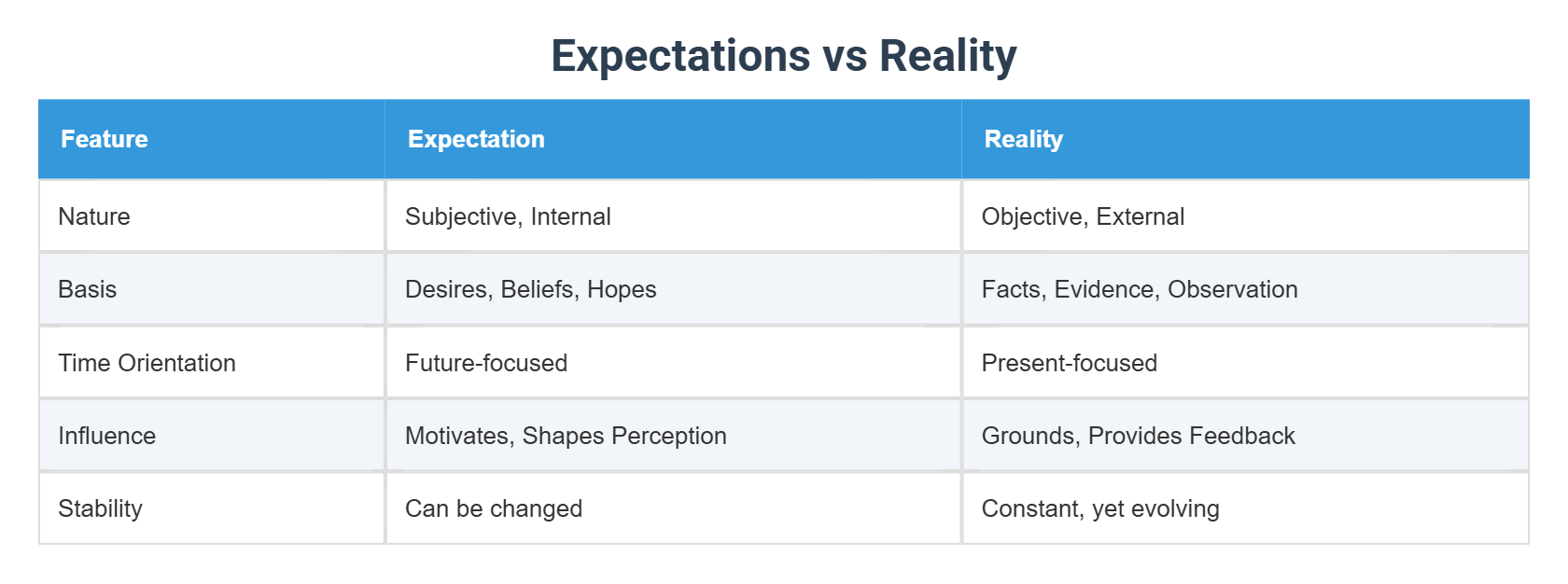 Expectations vs Reality

| Feature | Expectation | Reality |
|---|---|---|
| Nature | Subjective, Internal | Objective, External |
| Basis | Desires, Beliefs, Hopes | Facts, Evidence, Observation |
| Time Orientation | Future-focused | Present-focused |
| Influence | Motivates, Shapes Perception | Grounds, Provides Feedback |
| Stability | Can be changed | Constant, yet evolving |